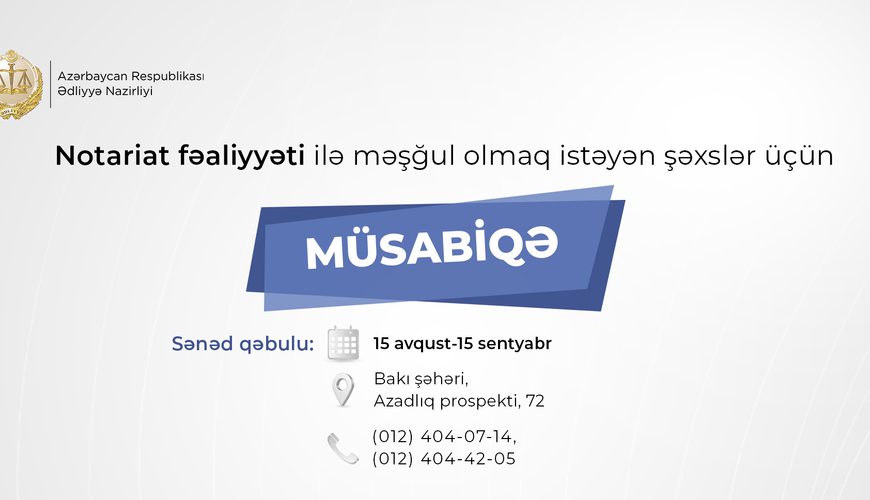 Azərbaycan Respublikası
Ədliyyə Nazirliyi

Notariat fəaliyyəti ilə məşğul olmaq istəyən şəxslər üçün

MÜSABİQƏ

Sənəd qəbulu: 15 avqust-15 sentyabr

Bakı şəhəri,
Azadlıq prospekti, 72

(012) 404-07-14,
(012) 404-42-05